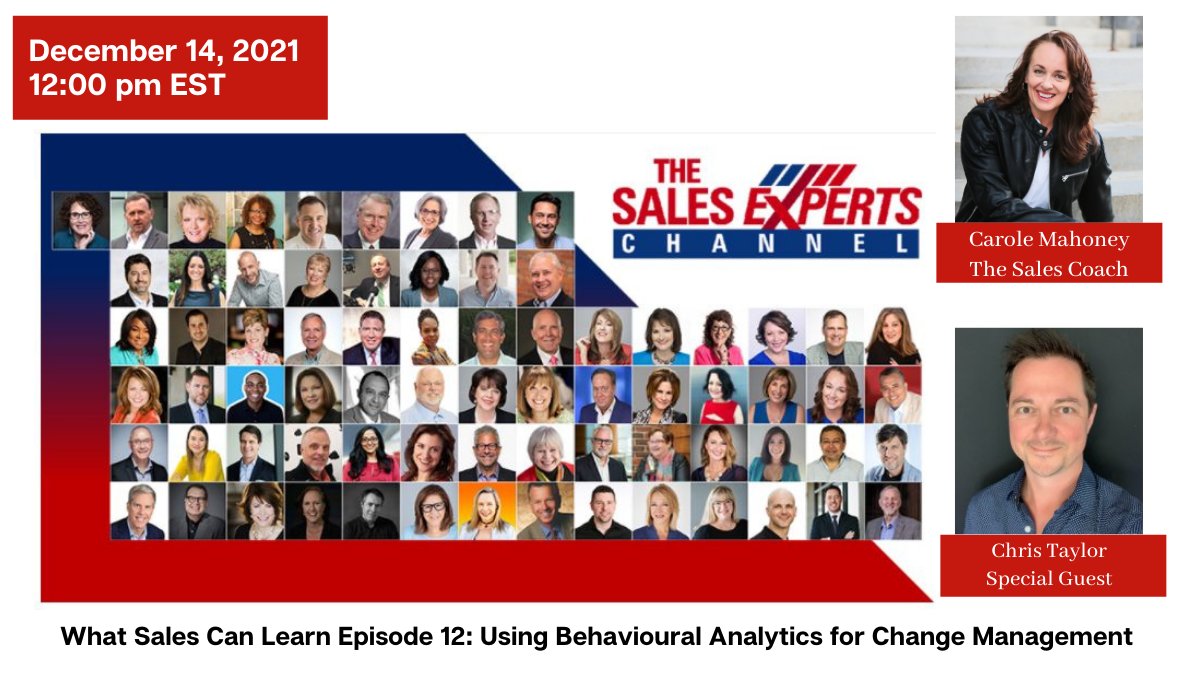 December 14, 2021
12:00 pm EST

THE SALES EXPERTS CHANNEL

Carole Mahoney
The Sales Coach

Chris Taylor
Special Guest

What Sales Can Learn Episode 12: Using Behavioural Analytics for Change Management